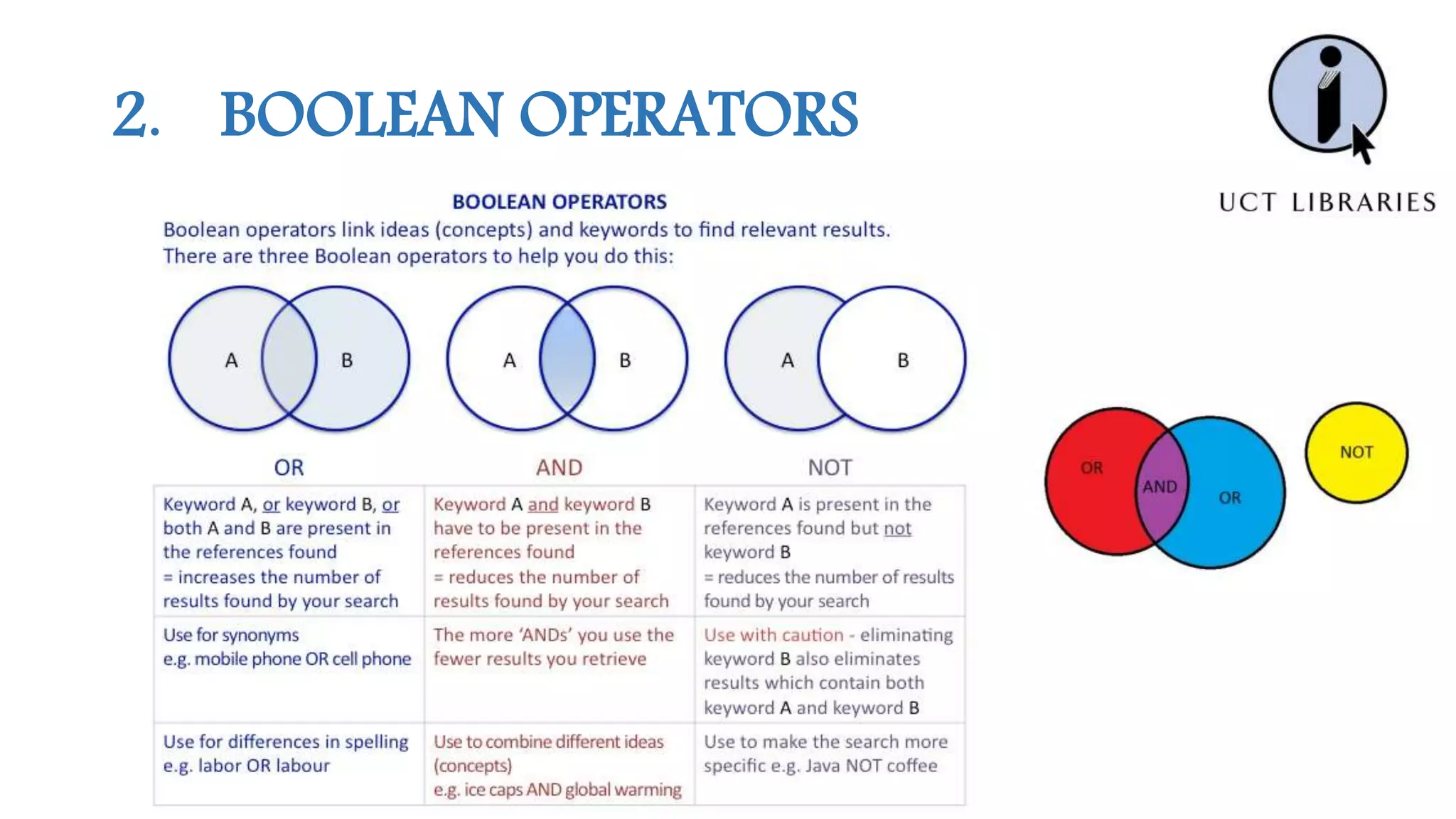 2. BOOLEAN OPERATORS

UCT LIBRARIES

BOOLEAN OPERATORS

Boolean operators link ideas (concepts) and keywords to find relevant results. There are three Boolean operators to help you do this:

A B A B A B

| OR | AND | NOT |
|---|---|---|
| Keyword A, or keyword B, or both A and B are present in the references found = increases the number of results found by your search | Keyword A and keyword B have to be present in the references found = reduces the number of results found by your search | Keyword A is present in the references found but not keyword B = reduces the number of results found by your search |
| Use for synonyms e.g. mobile phone OR cell phone | The more 'ANDs' you use the fewer results you retrieve | Use with caution - eliminating keyword B also eliminates results which contain both keyword A and keyword B |
| Use for differences in spelling e.g. labor OR labour | Use to combine different ideas (concepts) e.g. ice caps AND global warming | Use to make the search more specific e.g. Java NOT coffee |

OR AND OR NOT